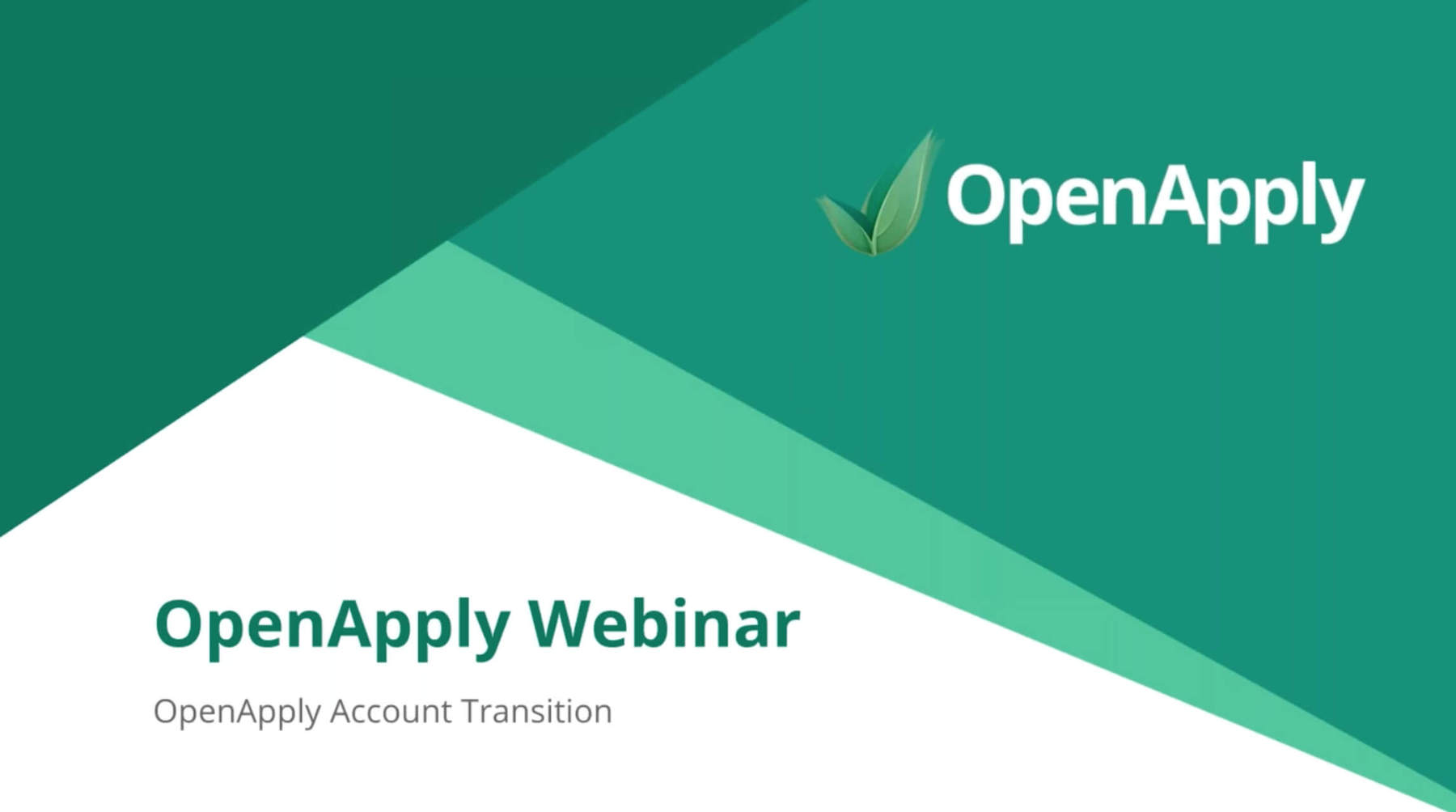 OpenApply

OpenApply Webinar

OpenApply Account Transition